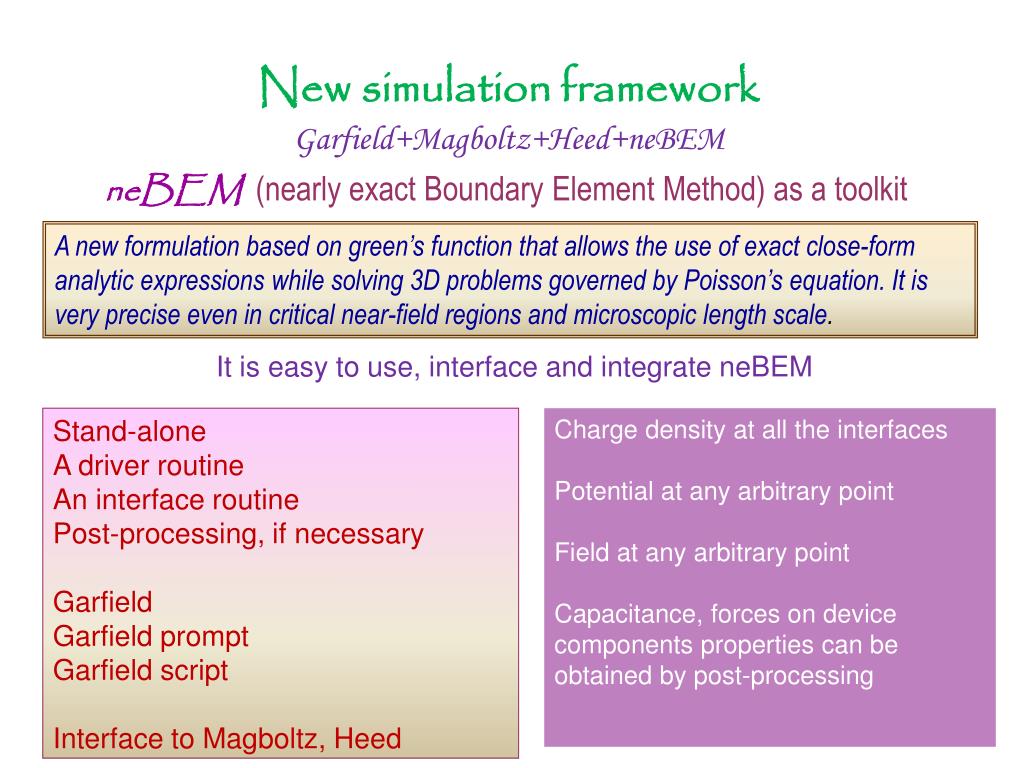 New simulation framework

Garfield+Magboltz+Heed+neBEM

neBEM (nearly exact Boundary Element Method) as a toolkit

A new formulation based on green's function that allows the use of exact close-form analytic expressions while solving 3D problems governed by Poisson's equation. It is very precise even in critical near-field regions and microscopic length scale.

It is easy to use, interface and integrate neBEM

Stand-alone
A driver routine
An interface routine
Post-processing, if necessary

Garfield
Garfield prompt
Garfield script

Interface to Magboltz, Heed

Charge density at all the interfaces

Potential at any arbitrary point

Field at any arbitrary point

Capacitance, forces on device components properties can be obtained by post-processing